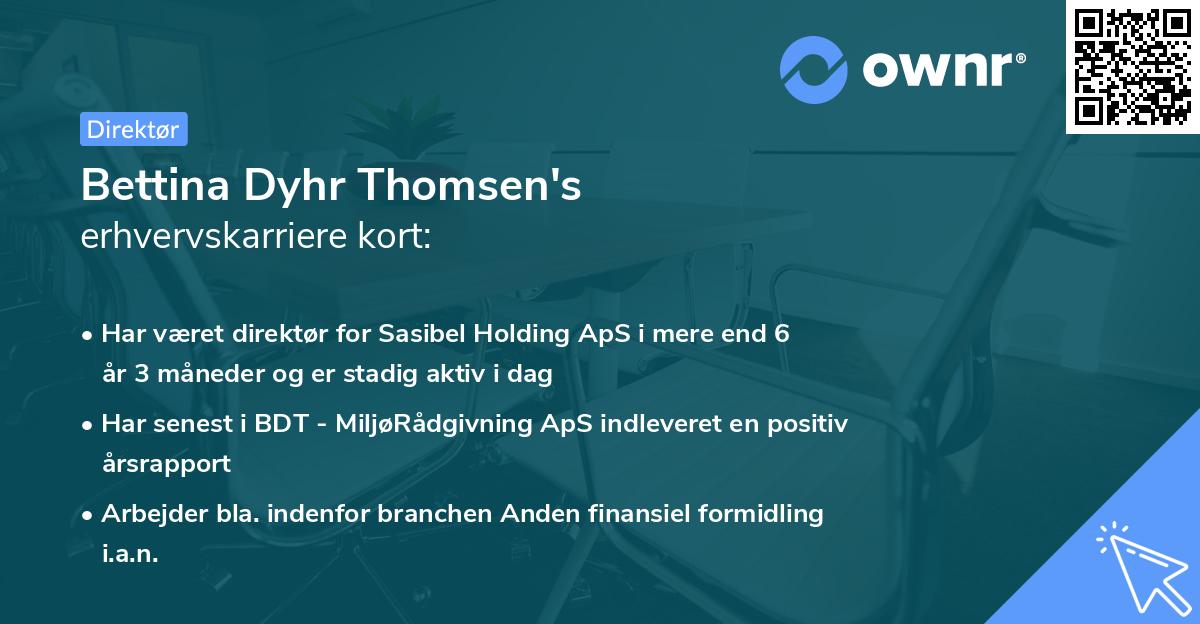 ownr®

Direktør

Bettina Dyhr Thomsen's
erhvervskarriere kort:

• Har været direktør for Sasibel Holding ApS i mere end 6 år 3 måneder og er stadig aktiv i dag

• Har senest i BDT - MiljøRådgivning ApS indleveret en positiv årsrapport

• Arbejder bla. indenfor branchen Anden finansiel formidling i.a.n.